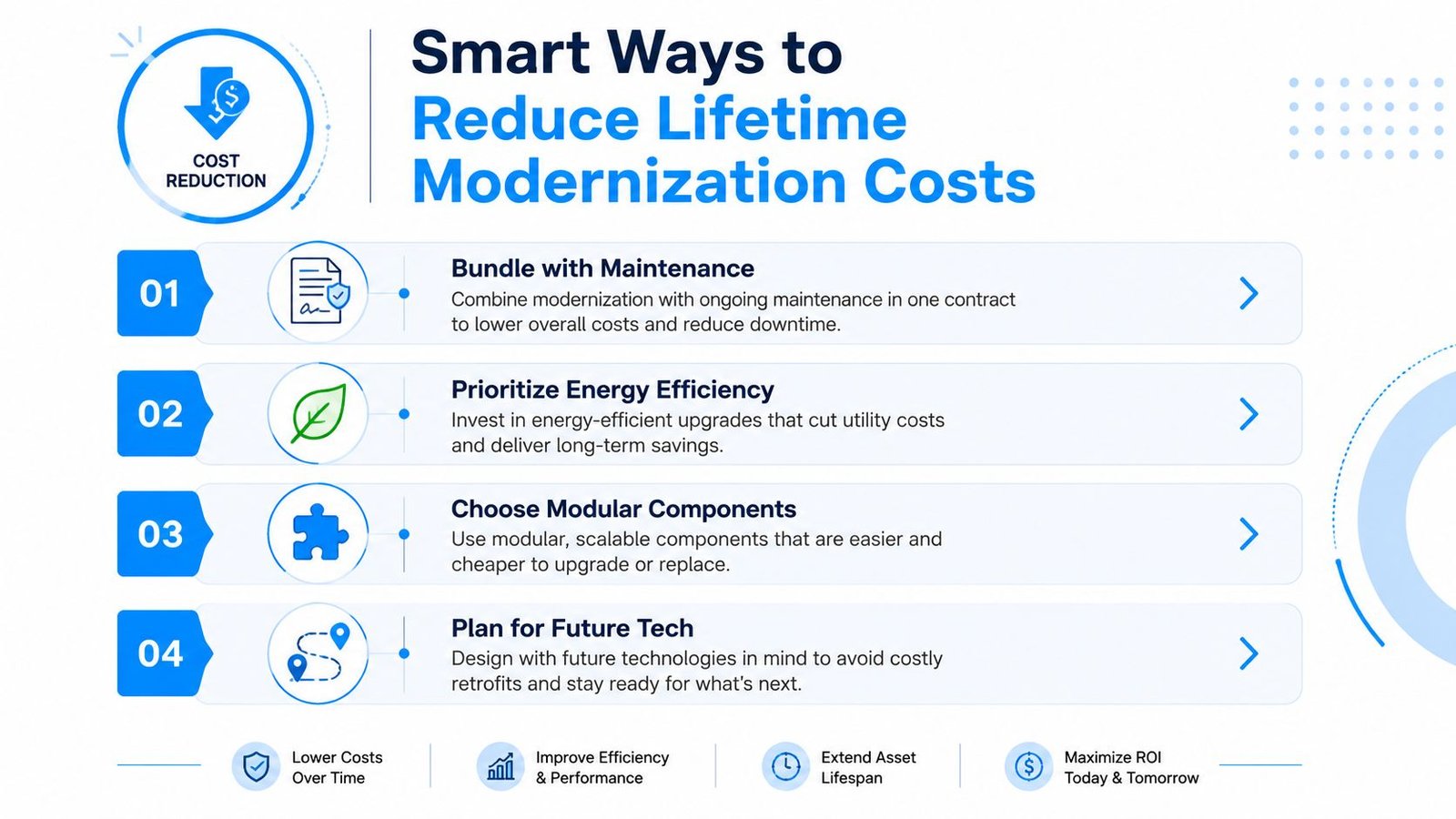 COST REDUCTION

Smart Ways to Reduce Lifetime Modernization Costs

01
Bundle with Maintenance
Combine modernization with ongoing maintenance in one contract to lower overall costs and reduce downtime.

02
Prioritize Energy Efficiency
Invest in energy-efficient upgrades that cut utility costs and deliver long-term savings.

03
Choose Modular Components
Use modular, scalable components that are easier and cheaper to upgrade or replace.

04
Plan for Future Tech
Design with future technologies in mind to avoid costly retrofits and stay ready for what's next.

Lower Costs Over Time

Improve Efficiency & Performance

Extend Asset Lifespan

Maximize ROI Today & Tomorrow